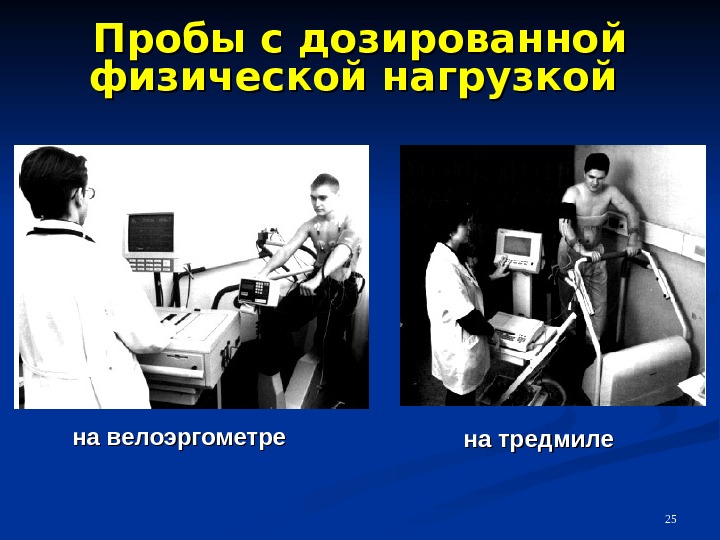 Пробы с дозированной физической нагрузкой

на велоэргометре

на тредмиле

25